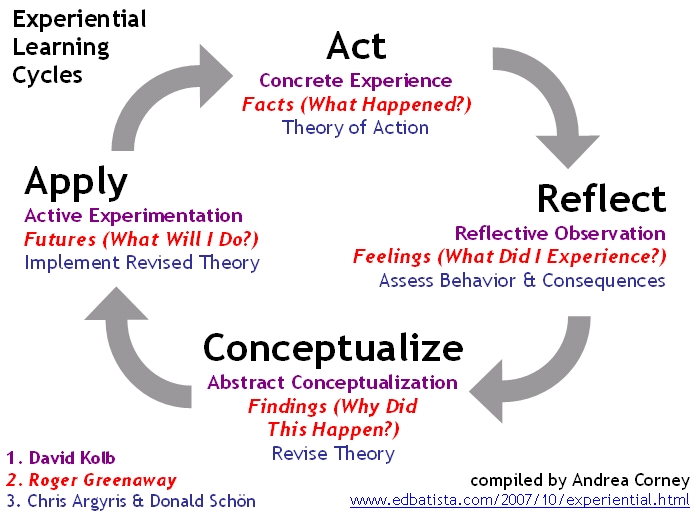 Experiential Learning Cycles

Act
Concrete Experience
Facts (What Happened?)
Theory of Action

Reflect
Reflective Observation
Feelings (What Did I Experience?)
Assess Behavior & Consequences

Conceptualize
Abstract Conceptualization
Findings (Why Did This Happen?)
Revise Theory

Apply
Active Experimentation
Futures (What Will I Do?)
Implement Revised Theory

1. David Kolb
2. Roger Greenaway
3. Chris Argyris & Donald Schön

compiled by Andrea Corney
www.edbatista.com/2007/10/experiential.html